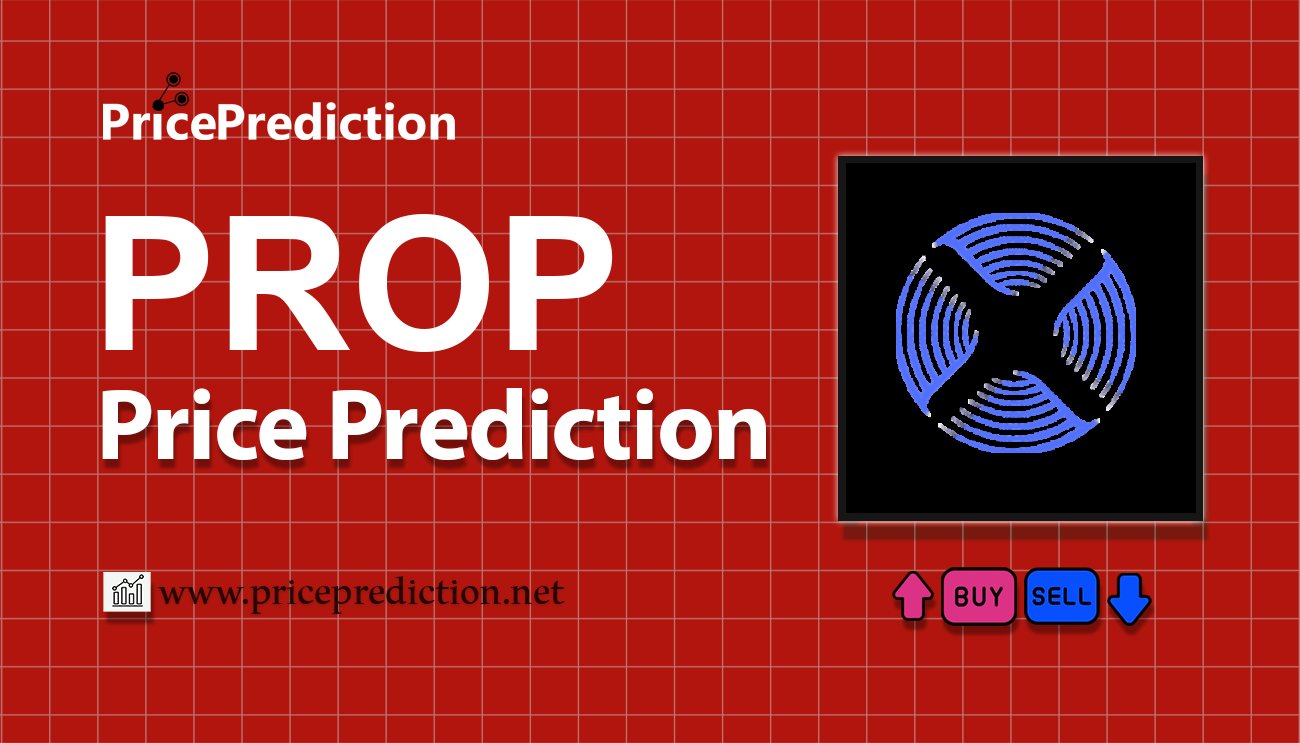 PricePrediction

PROP
Price Prediction

www.priceprediction.net

BUY SELL